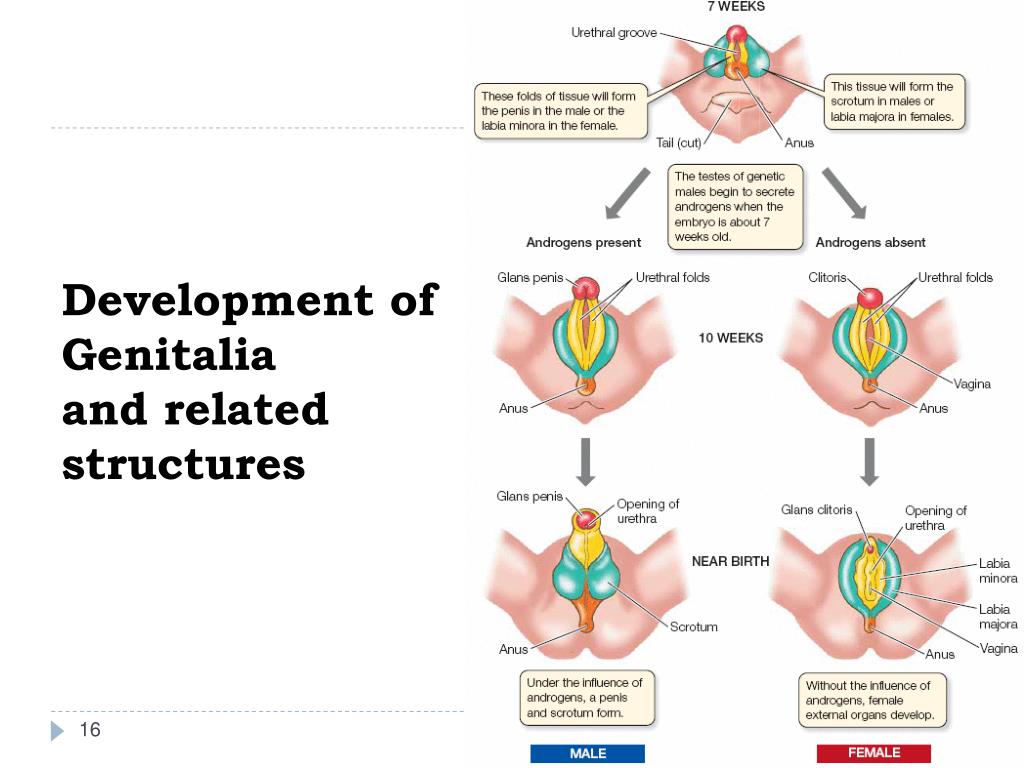 Development of Genitalia and related structures

7 WEEKS

Urethral groove

These folds of tissue will form the penis in the male or the labia minora in the female.

This tissue will form the scrotum in males or labia majora in females.

Tail (cut)

Anus

The testes of genetic males begin to secrete androgens when the embryo is about 7 weeks old.

Androgens present

Androgens absent

Glans penis

Urethral folds

Clitoris

Urethral folds

10 WEEKS

Vagina

Anus

Anus

Glans penis

Opening of urethra

Glans clitoris

Opening of urethra

NEAR BIRTH

Labia minora

Labia majora

Vagina

Scrotum

Anus

Anus

Under the influence of androgens, a penis and scrotum form.

Without the influence of androgens, female external organs develop.

MALE

FEMALE

16